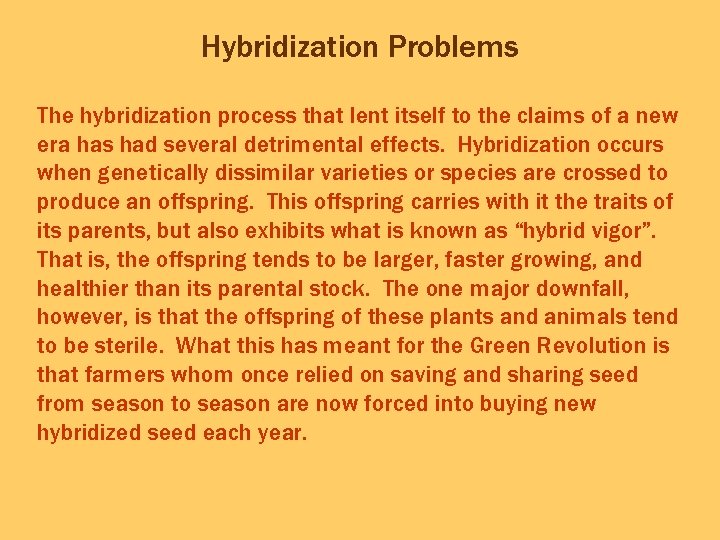 Hybridization Problems

The hybridization process that lent itself to the claims of a new era has had several detrimental effects. Hybridization occurs when genetically dissimilar varieties or species are crossed to produce an offspring. This offspring carries with it the traits of its parents, but also exhibits what is known as “hybrid vigor”. That is, the offspring tends to be larger, faster growing, and healthier than its parental stock. The one major downfall, however, is that the offspring of these plants and animals tend to be sterile. What this has meant for the Green Revolution is that farmers whom once relied on saving and sharing seed from season to season are now forced into buying new hybridized seed each year.